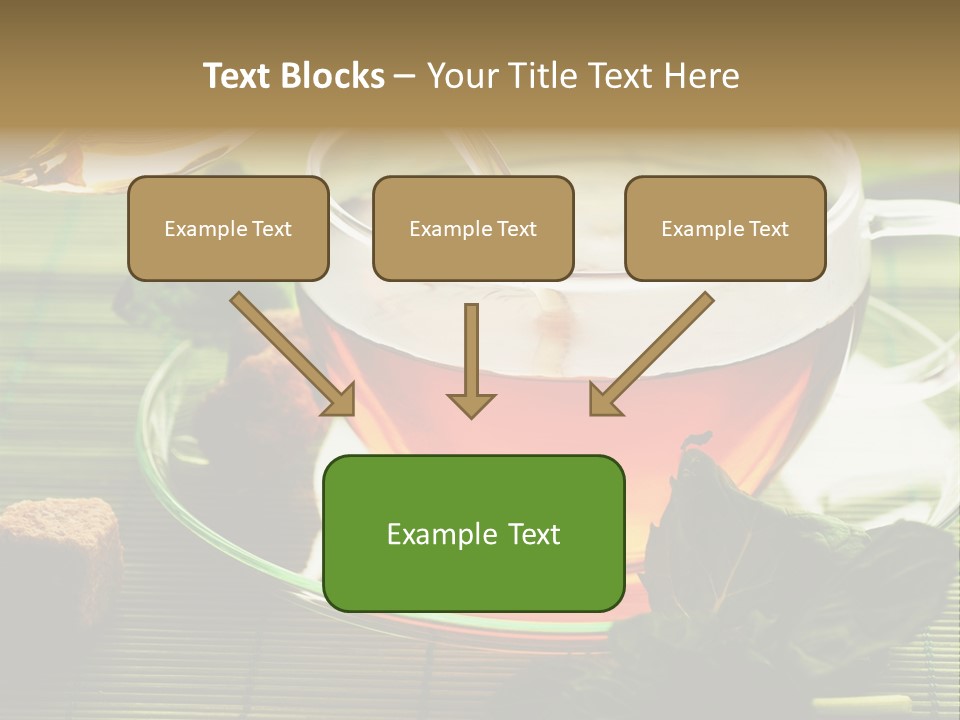 Text Blocks – Your Title Text Here

Example Text

Example Text

Example Text

Example Text